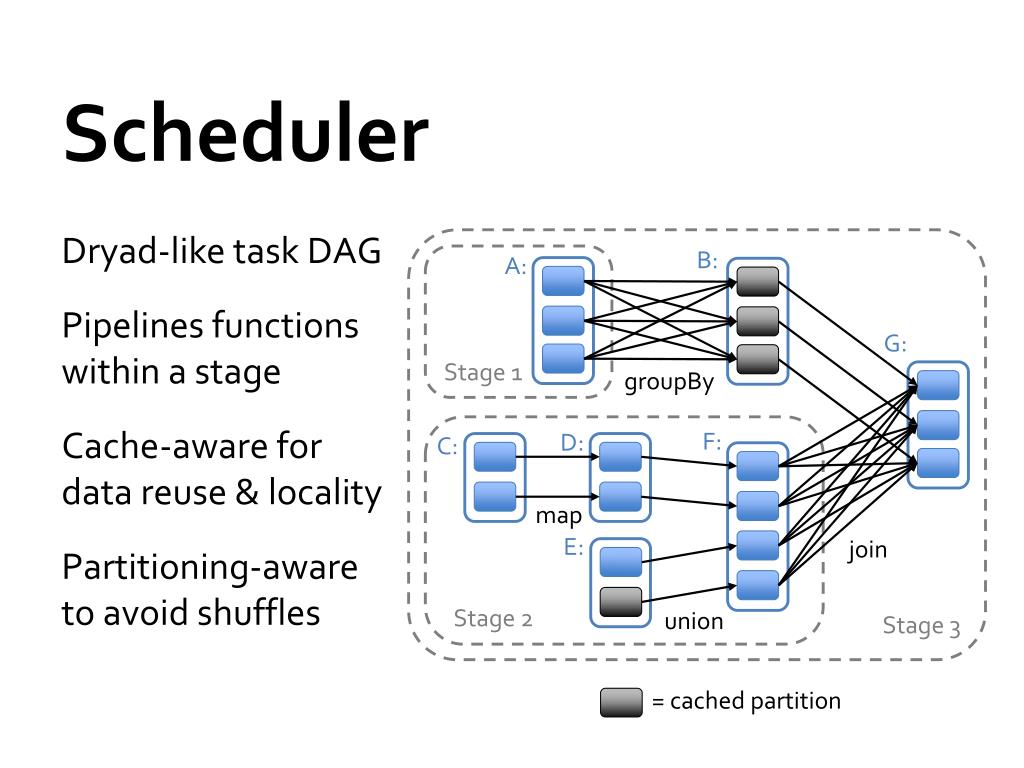 Scheduler

Dryad-like task DAG

Pipelines functions within a stage

Cache-aware for data reuse & locality

Partitioning-aware to avoid shuffles

A:
B:
G:
Stage 1
groupBy
C:
D:
F:
map
E:
join
Stage 2
union
Stage 3

= cached partition